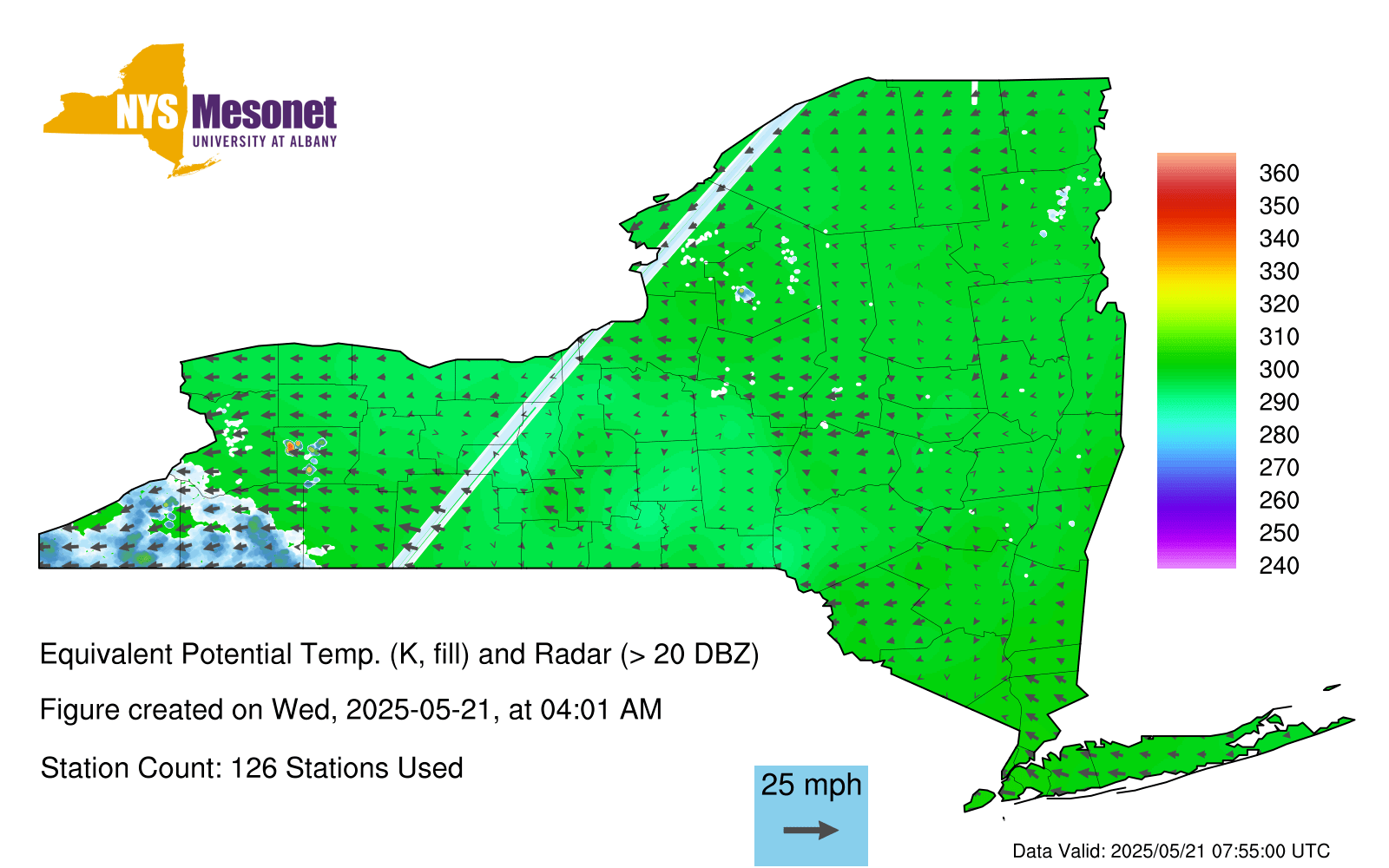 NYS Mesonet
UNIVERSITY AT ALBANY

360
350
340
330
320
310
300
290
280
270
260
250
240

Equivalent Potential Temp. (K, fill) and Radar (> 20 DBZ)

Figure created on Wed, 2025-05-21, at 04:01 AM

Station Count: 126 Stations Used

25 mph

Data Valid: 2025/05/21 07:55:00 UTC